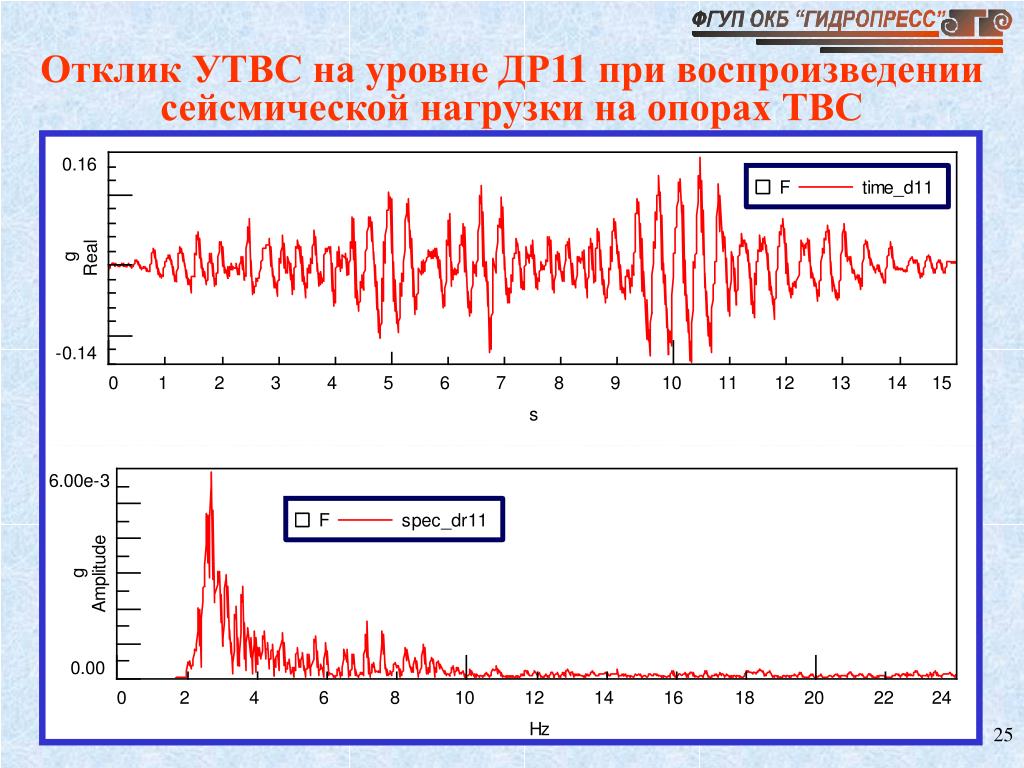 ФГУП ОКБ "ГИДРОПРЕСС"

Отклик УТВС на уровне ДР11 при воспроизведении сейсмической нагрузки на опорах ТВС

0.16
-0.14
g
Real
F time_d11
0 1 2 3 4 5 6 7 8 9 10 11 12 13 14 15
s

6.00e-3
0.00
g
Amplitude
F spec_dr11
0 2 4 6 8 10 12 14 16 18 20 22 24
Hz

25